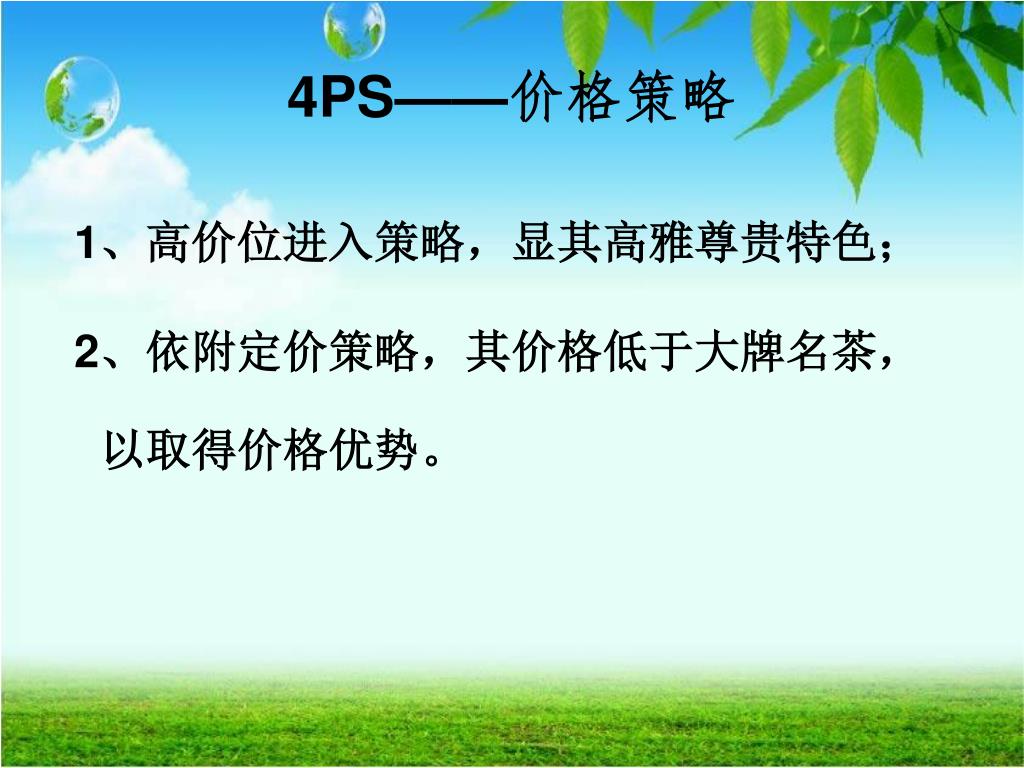 4PS——价格策略

1、高价位进入策略，显其高雅尊贵特色；

2、依附定价策略，其价格低于大牌名茶，以取得价格优势。